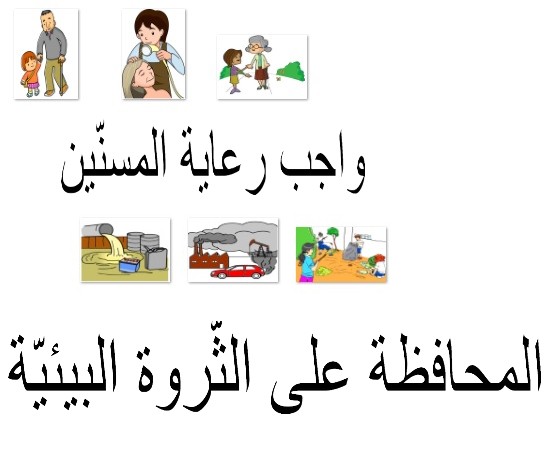 واجب رعاية المسنّين

المحافظة على الثّروة البيئيّة